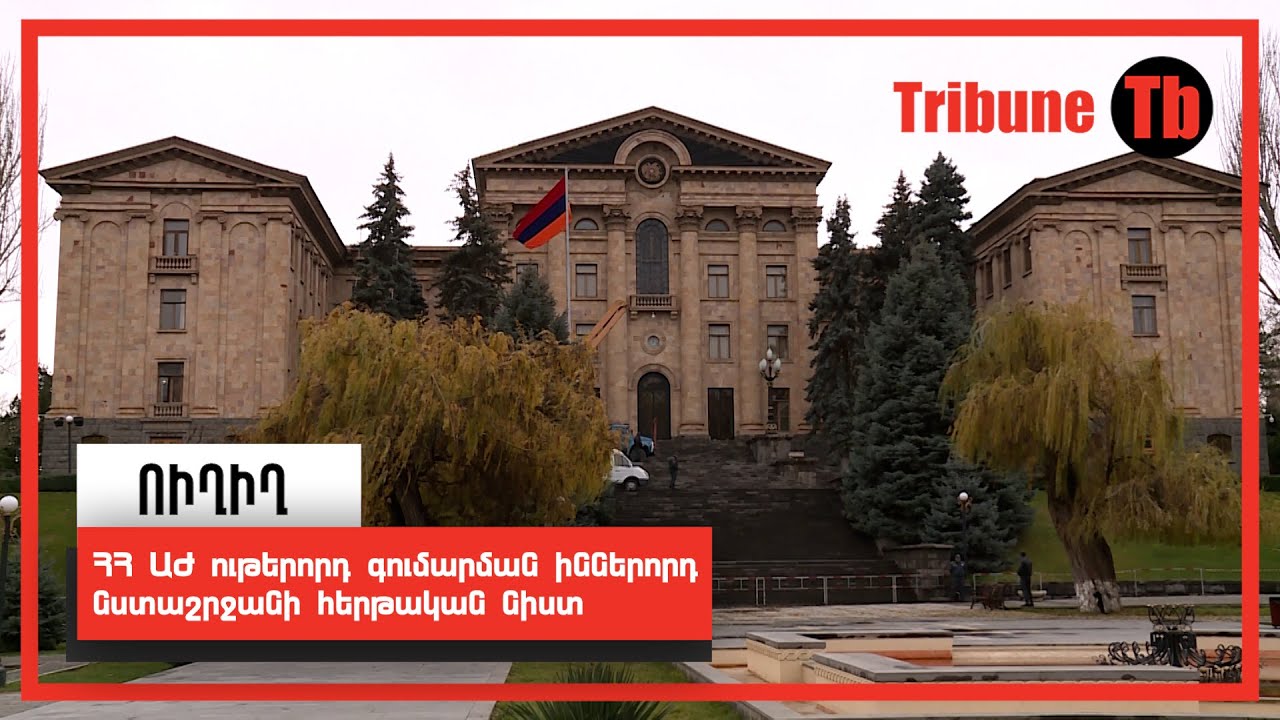 Tribune Tb

ՈՒՂԻՂ

ՀՀ ԱԺ ութերորդ գումարման իններորդ նստաշրջանի հերթական նիստ